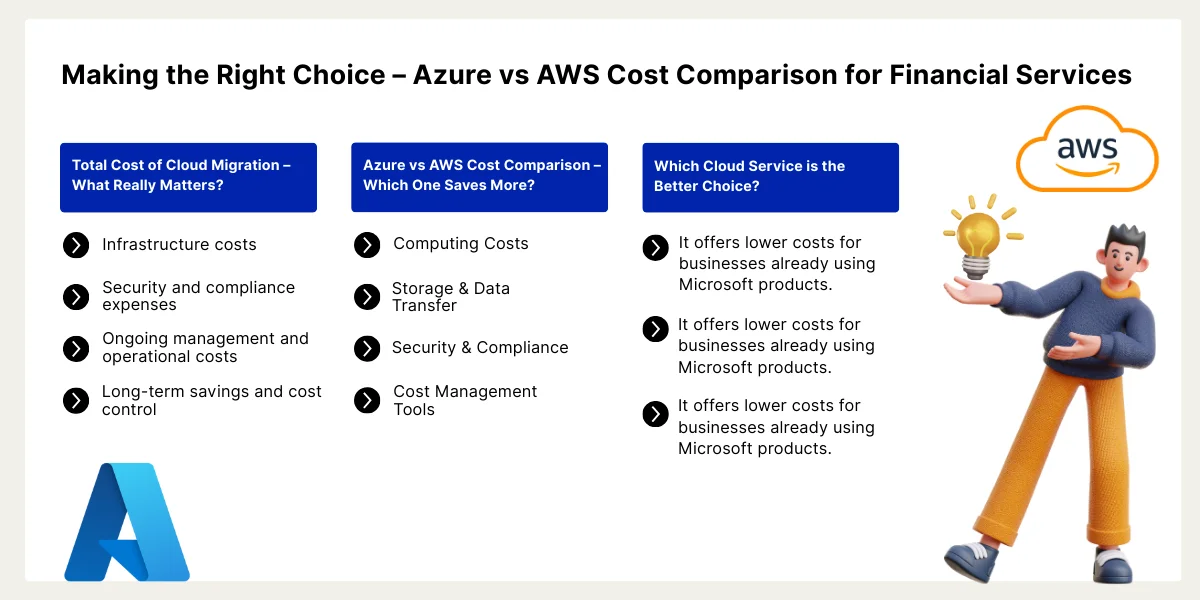 Making the Right Choice – Azure vs AWS Cost Comparison for Financial Services

Total Cost of Cloud Migration – What Really Matters?

Infrastructure costs

Security and compliance expenses

Ongoing management and operational costs

Long-term savings and cost control

Azure vs AWS Cost Comparison – Which One Saves More?

Computing Costs

Storage & Data Transfer

Security & Compliance

Cost Management Tools

Which Cloud Service is the Better Choice?

It offers lower costs for businesses already using Microsoft products.

It offers lower costs for businesses already using Microsoft products.

It offers lower costs for businesses already using Microsoft products.

aws